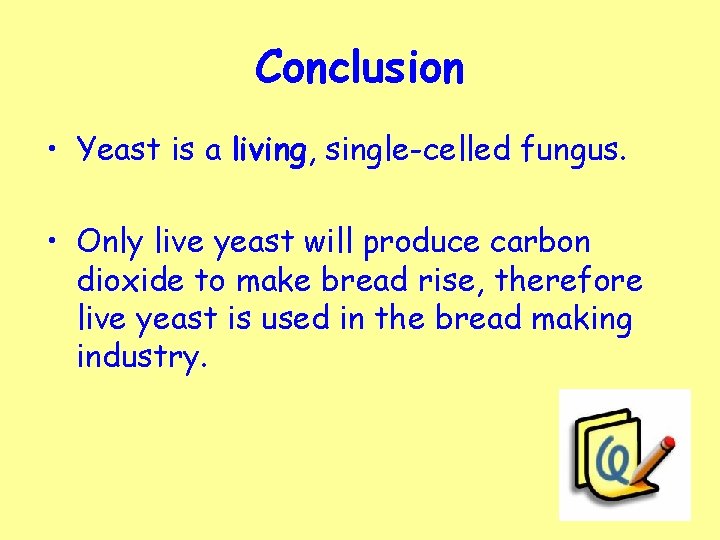 Conclusion

• Yeast is a living, single-celled fungus.

• Only live yeast will produce carbon dioxide to make bread rise, therefore live yeast is used in the bread making industry.